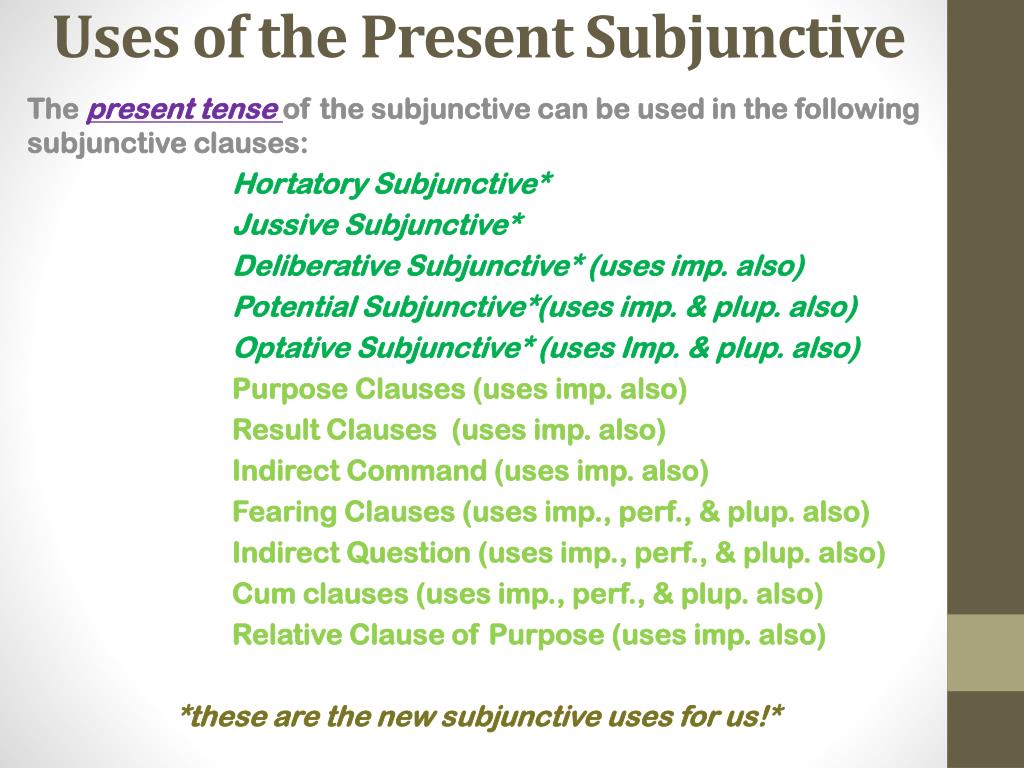 Uses of the Present Subjunctive

The present tense of the subjunctive can be used in the following subjunctive clauses:

Hortatory Subjunctive*
Jussive Subjunctive*
Deliberative Subjunctive* (uses imp. also)
Potential Subjunctive*(uses imp. & plup. also)
Optative Subjunctive* (uses Imp. & plup. also)
Purpose Clauses (uses imp. also)
Result Clauses (uses imp. also)
Indirect Command (uses imp. also)
Fearing Clauses (uses imp., perf., & plup. also)
Indirect Question (uses imp., perf., & plup. also)
Cum clauses (uses imp., perf., & plup. also)
Relative Clause of Purpose (uses imp. also)

*these are the new subjunctive uses for us!*